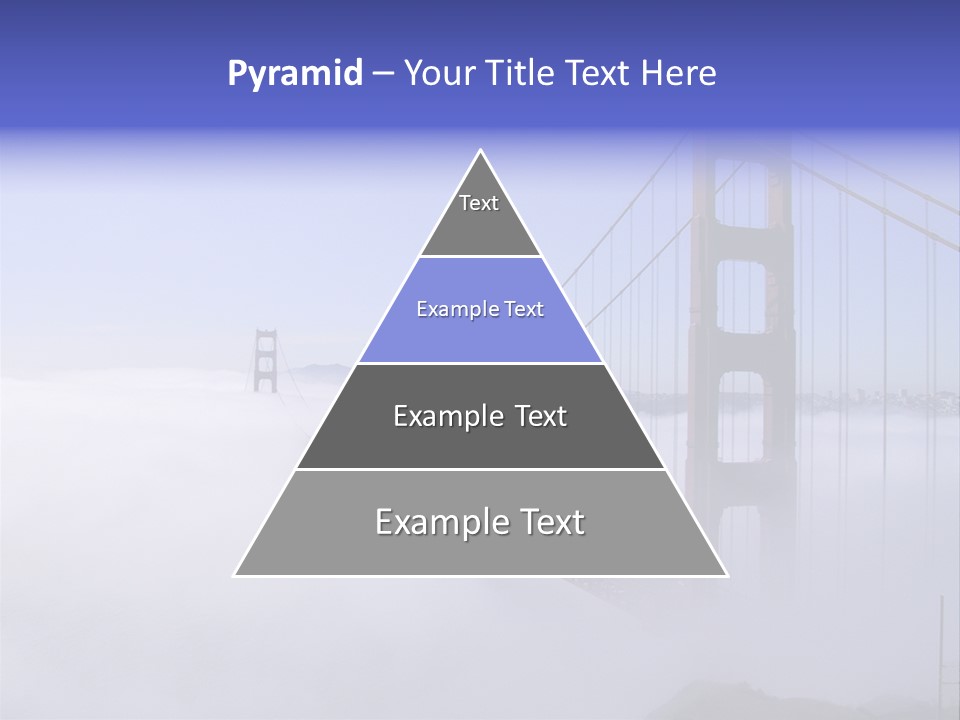 Pyramid – Your Title Text Here

Text

Example Text

Example Text

Example Text